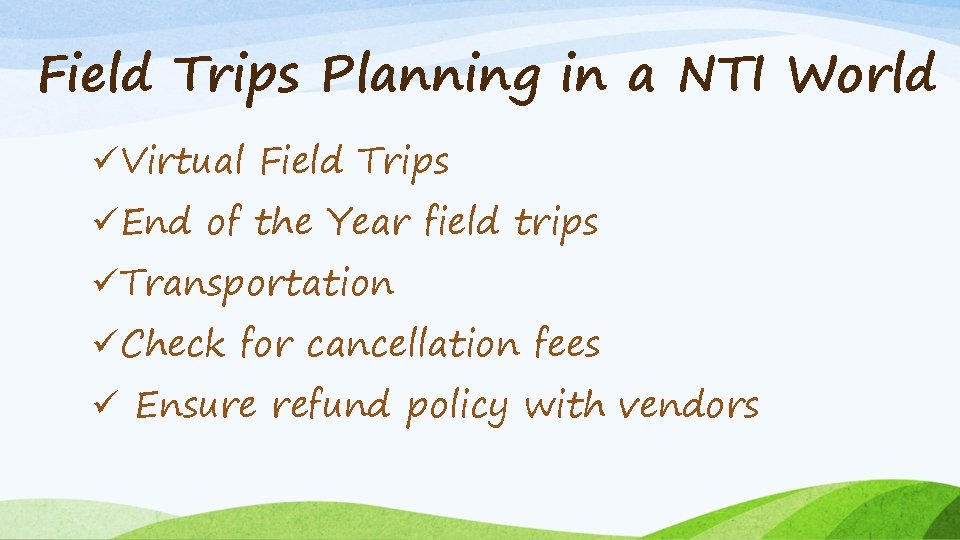 Field Trips Planning in a NTI World

✓Virtual Field Trips
✓End of the Year field trips
✓Transportation
✓Check for cancellation fees
✓ Ensure refund policy with vendors